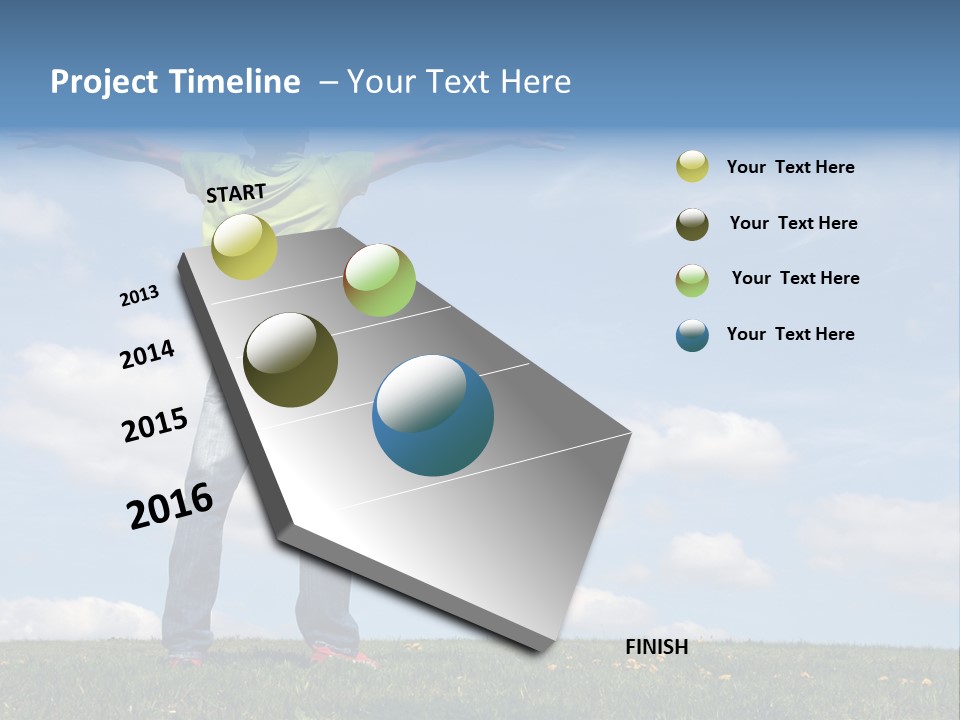 Project Timeline – Your Text Here

START

2013

2014

2015

2016

FINISH

Your Text Here

Your Text Here

Your Text Here

Your Text Here